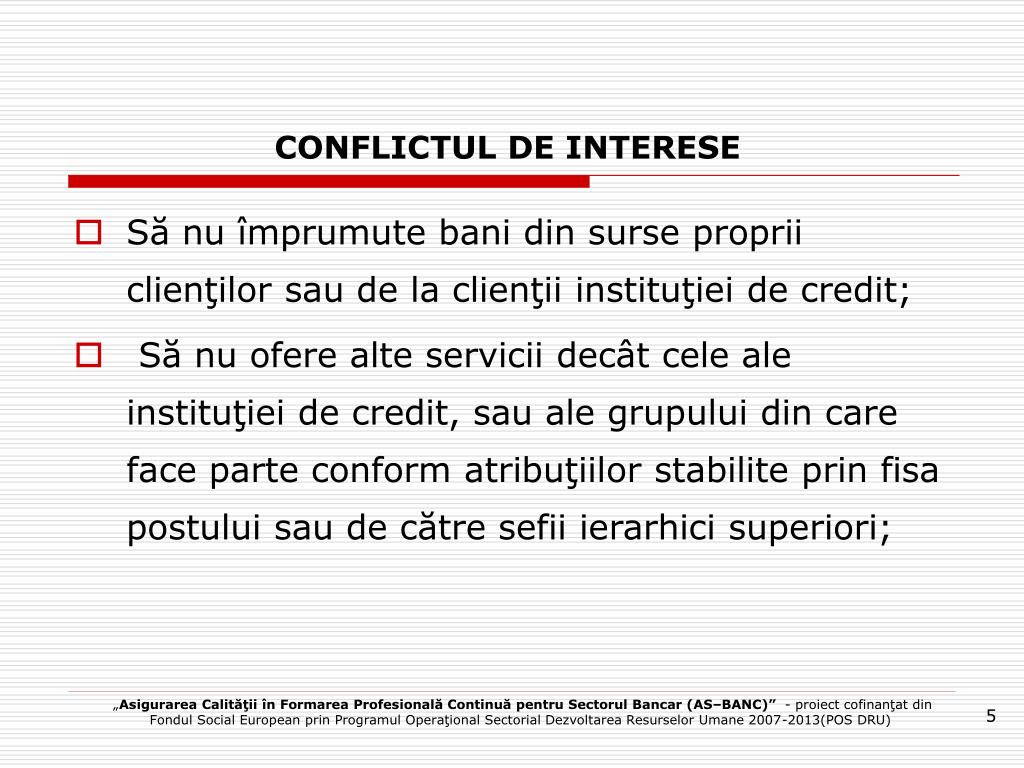 CONFLICTUL DE INTERESE

Să nu împrumute bani din surse proprii clienţilor sau de la clienţii instituţiei de credit;

Să nu ofere alte servicii decât cele ale instituţiei de credit, sau ale grupului din care face parte conform atribuţiilor stabilite prin fisa postului sau de către sefii ierarhici superiori;

„Asigurarea Calităţii în Formarea Profesională Continuă pentru Sectorul Bancar (AS–BANC)” - proiect cofinanţat din Fondul Social European prin Programul Operaţional Sectorial Dezvoltarea Resurselor Umane 2007-2013(POS DRU)

5